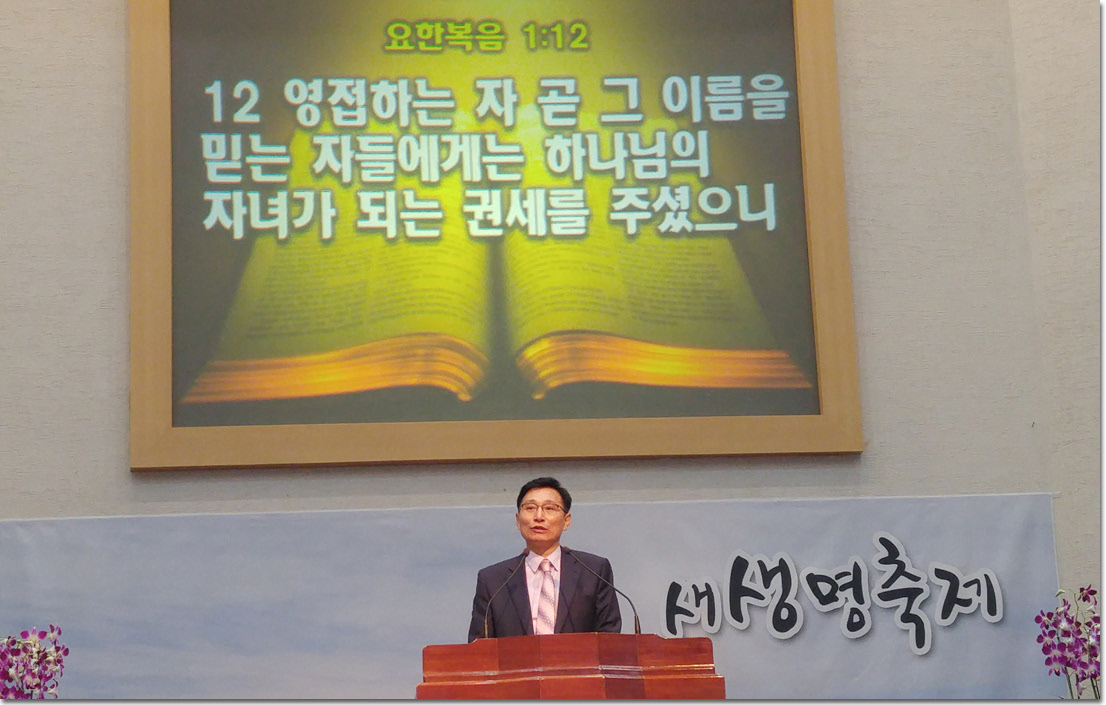 요한복음 1:12

12 영접하는 자 곧 그 이름을 믿는 자들에게는 하나님의 자녀가 되는 권세를 주셨으니

새생명축제